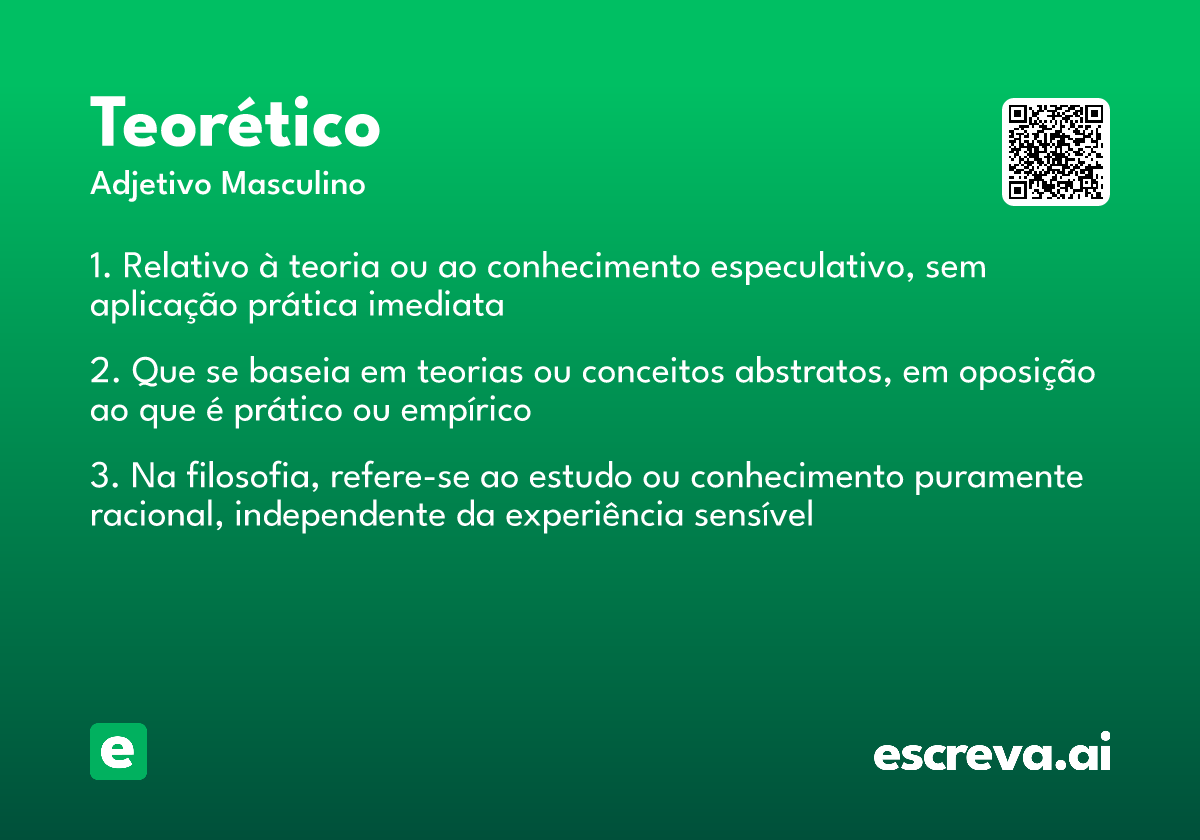 Teorético
Adjetivo Masculino

1. Relativo à teoria ou ao conhecimento especulativo, sem aplicação prática imediata

2. Que se baseia em teorias ou conceitos abstratos, em oposição ao que é prático ou empírico

3. Na filosofia, refere-se ao estudo ou conhecimento puramente racional, independente da experiência sensível

e

escreva.ai